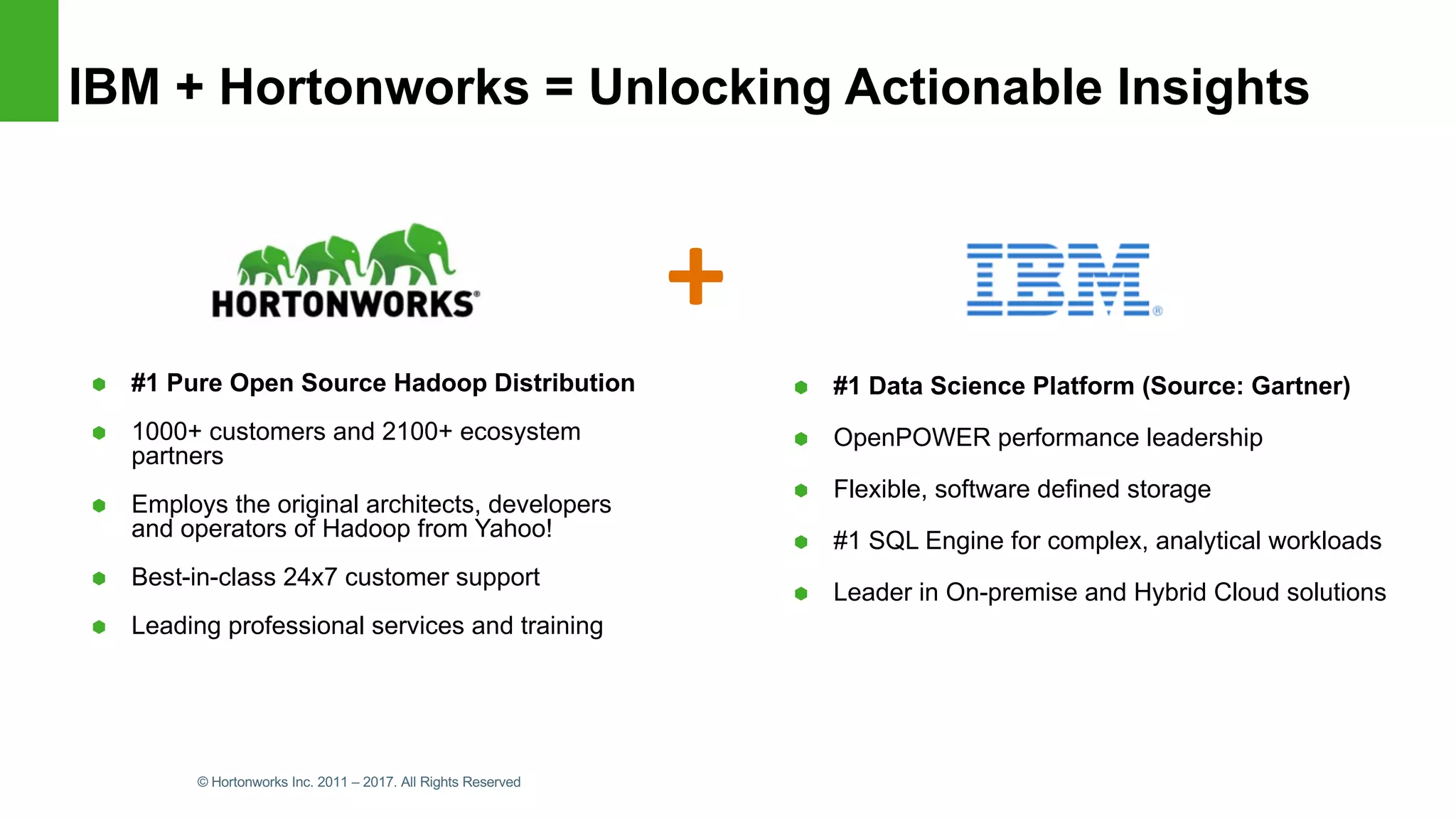 IBM + Hortonworks = Unlocking Actionable Insights

HORTONWORKS®

+

IBM®

- #1 Pure Open Source Hadoop Distribution
- 1000+ customers and 2100+ ecosystem partners
- Employs the original architects, developers and operators of Hadoop from Yahoo!
- Best-in-class 24x7 customer support
- Leading professional services and training

- #1 Data Science Platform (Source: Gartner)
- OpenPOWER performance leadership
- Flexible, software defined storage
- #1 SQL Engine for complex, analytical workloads
- Leader in On-premise and Hybrid Cloud solutions

© Hortonworks Inc. 2011 – 2017. All Rights Reserved